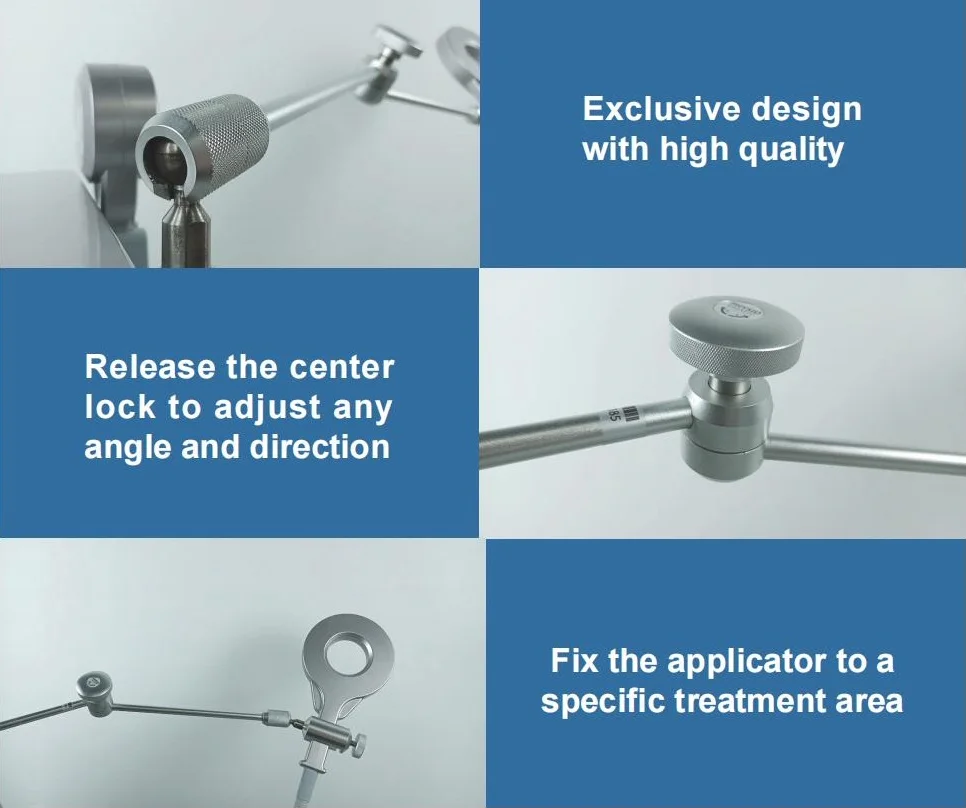 Exclusive design with high quality

Release the center lock to adjust any angle and direction

85

Fix the applicator to a specific treatment area